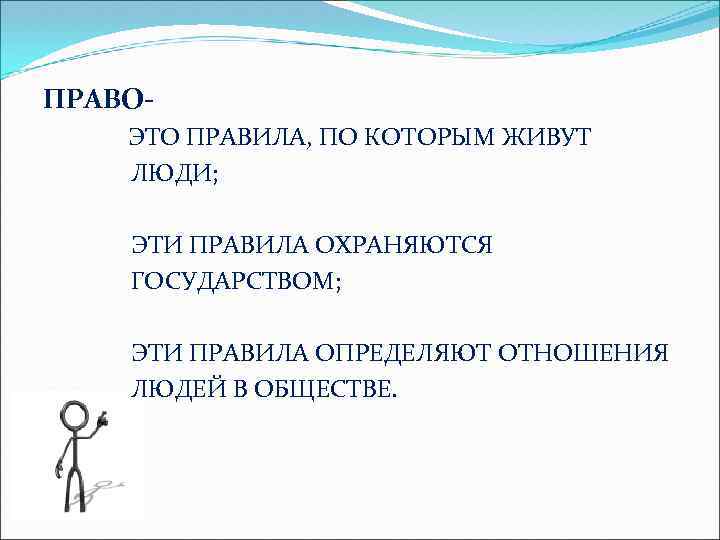 ПРАВО-

ЭТО ПРАВИЛА, ПО КОТОРЫМ ЖИВУТ ЛЮДИ;

ЭТИ ПРАВИЛА ОХРАНЯЮТСЯ ГОСУДАРСТВОМ;

ЭТИ ПРАВИЛА ОПРЕДЕЛЯЮТ ОТНОШЕНИЯ ЛЮДЕЙ В ОБЩЕСТВЕ.